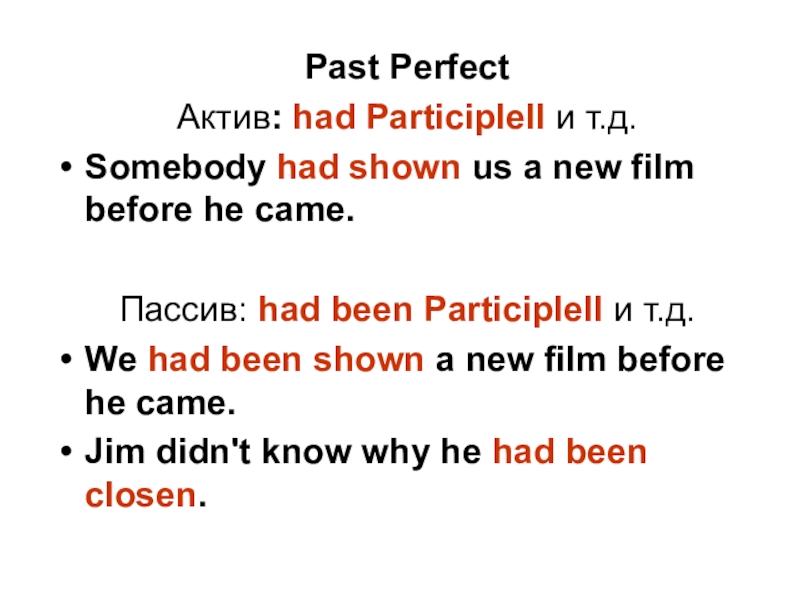 Past Perfect

Актив: had ParticipleII и т.д.

• Somebody had shown us a new film before he came.

Пассив: had been ParticipleII и т.д.

• We had been shown a new film before he came.
• Jim didn't know why he had been closen.